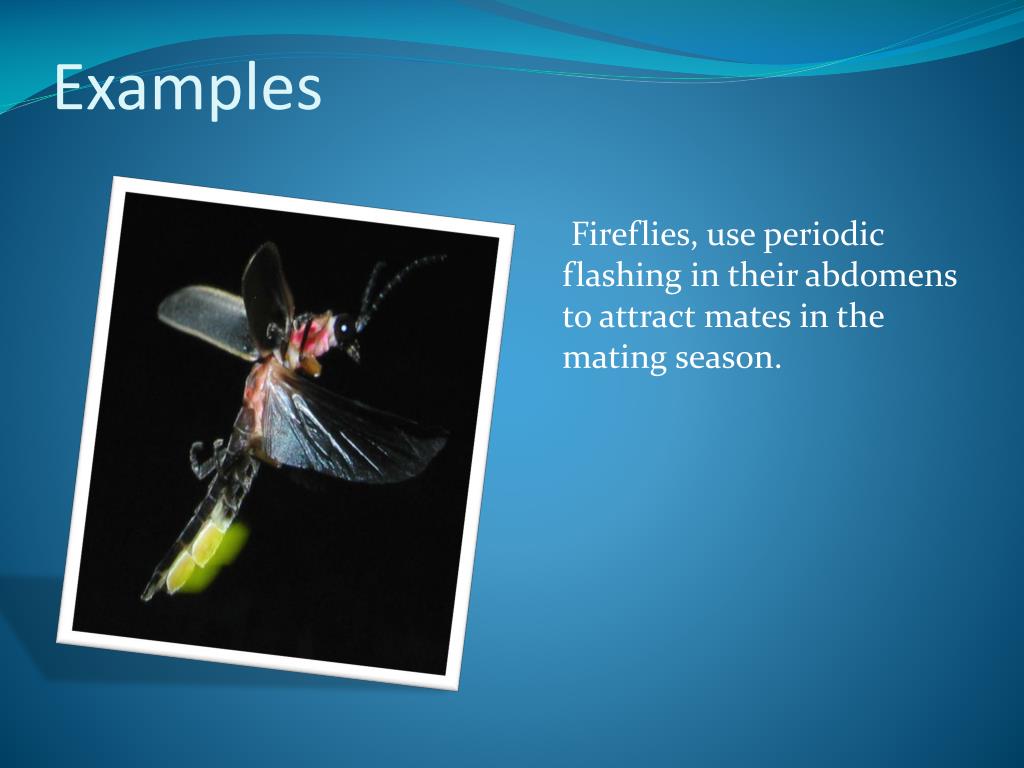 Examples

Fireflies, use periodic flashing in their abdomens to attract mates in the mating season.